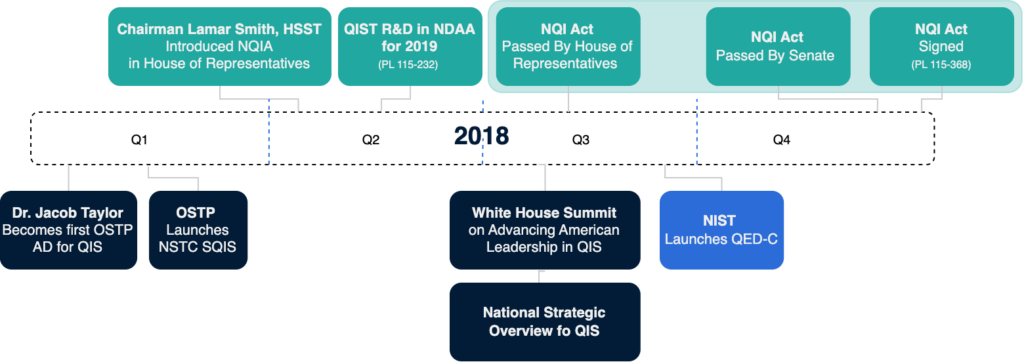 Chairman Lamar Smith, HSST
Introduced NQIA
in House of Representatives

QIST R&D in NDAA
for 2019
(PL 115-232)

NQI Act
Passed By House of
Representatives

NQI Act
Passed By Senate

NQI Act
Signed
(PL 115-368)

Q1

Q2

2018

Q3

Q4

Dr. Jacob Taylor
Becomes first OSTP
AD for QIS

OSTP
Launches
NSTC SQIS

White House Summit
on Advancing American
Leadership in QIS

NIST
Launches QED-C

National Strategic
Overview fo QIS